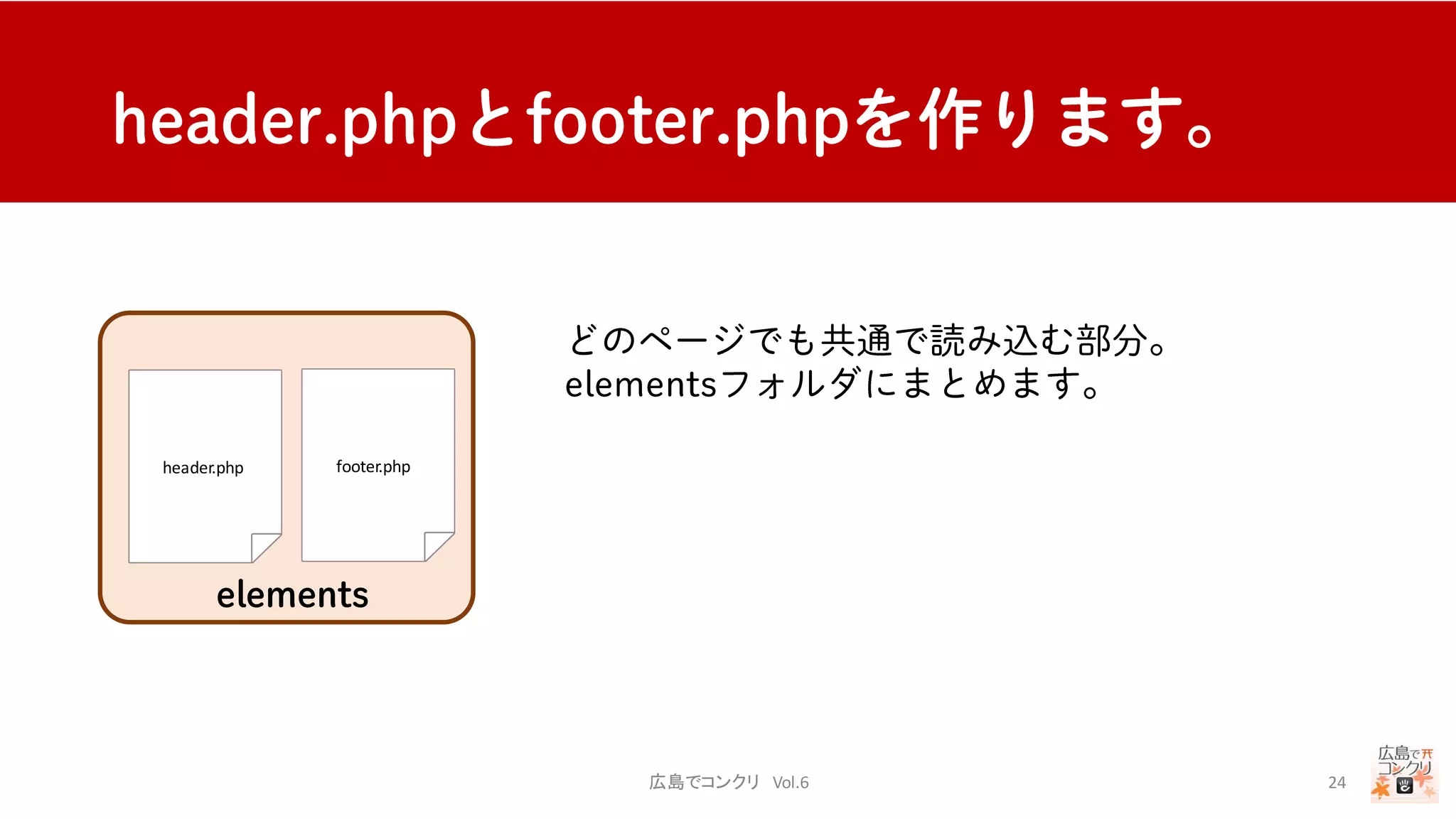 header.phpとfooter.phpを作ります。

header.php

footer.php

elements

どのページでも共通で読み込む部分。
elementsフォルダにまとめます。

広島でコンクリ Vol.6

24

広島で
コンクリ